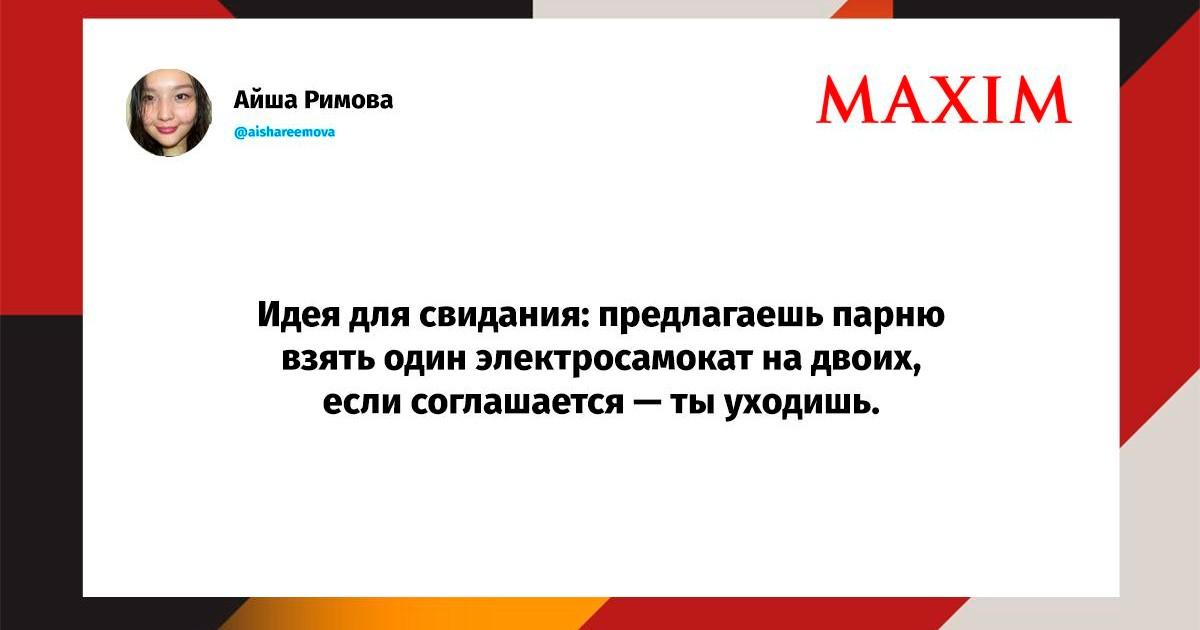 Айша Римова
@aishareemova

MAXIM

Идея для свидания: предлагаешь парню взять один электросамокат на двоих, если соглашается — ты уходишь.